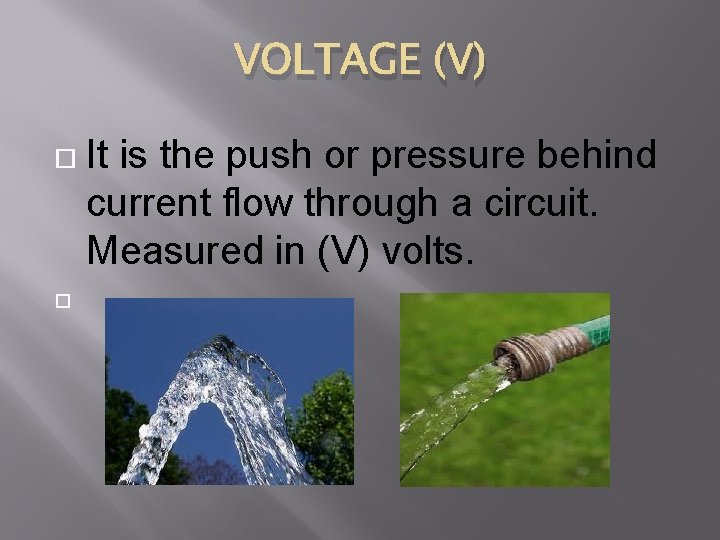 VOLTAGE (V)

□ It is the push or pressure behind current flow through a circuit. Measured in (V) volts.

□